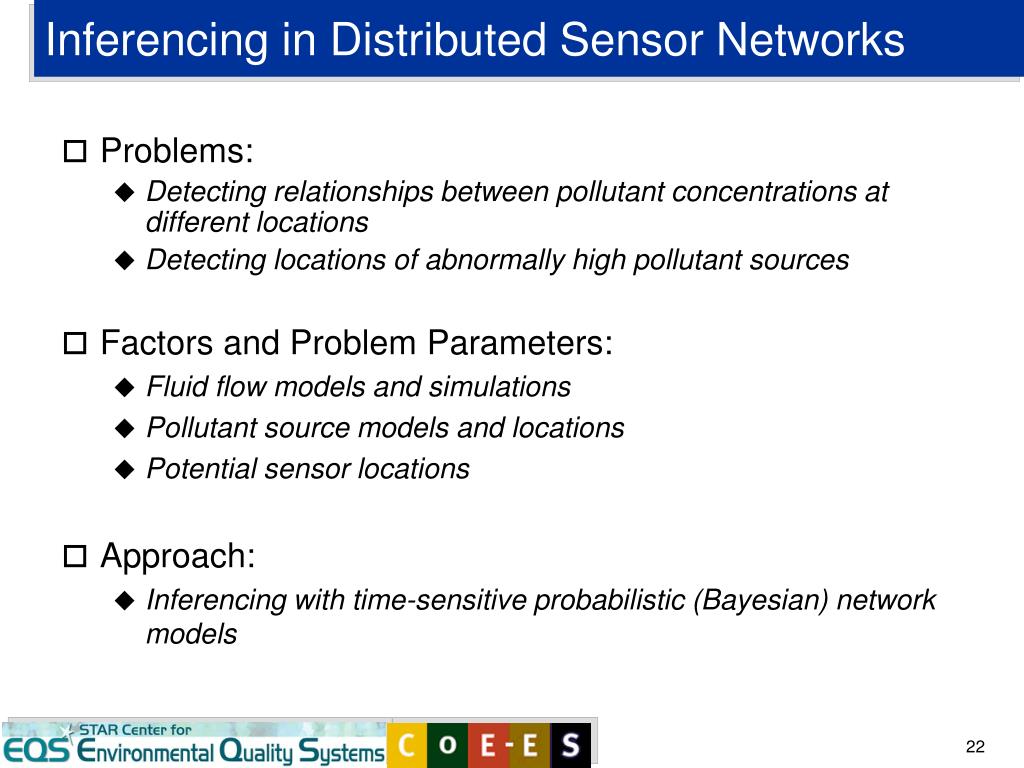 Inferencing in Distributed Sensor Networks

Problems:

Detecting relationships between pollutant concentrations at different locations

Detecting locations of abnormally high pollutant sources

Factors and Problem Parameters:

Fluid flow models and simulations

Pollutant source models and locations

Potential sensor locations

Approach:

Inferencing with time-sensitive probabilistic (Bayesian) network models

STAR Center for
EQS Environmental Quality Systems

C O E - E S

22